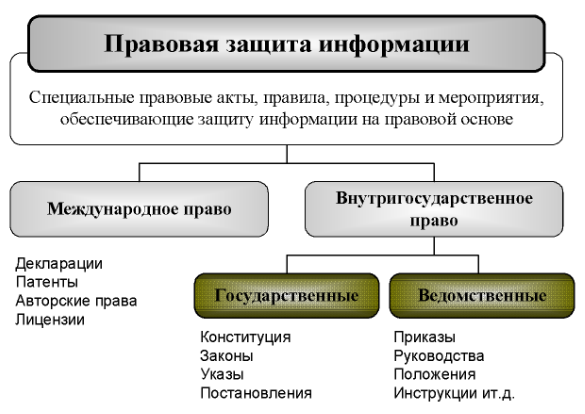 Правовая защита информации

Специальные правовые акты, правила, процедуры и мероприятия, обеспечивающие защиту информации на правовой основе

Международное право

Декларации
Патенты
Авторские права
Лицензии

Внутригосударственное право

Государственные

Конституция
Законы
Указы
Постановления

Ведомственные

Приказы
Руководства
Положения
Инструкции ит.д.